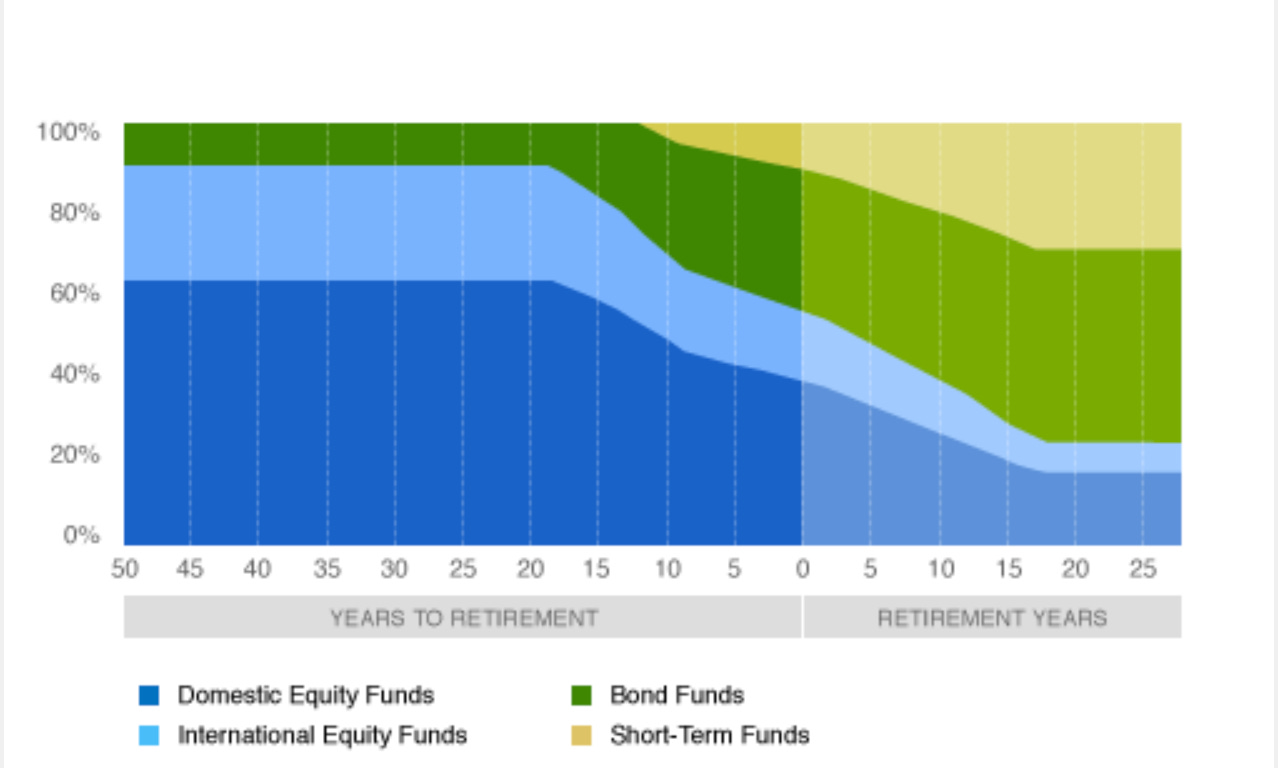 100%
80%
60%
40%
20%
0%

50 45 40 35 30 25 20 15 10 5 0 5 10 15 20 25

YEARS TO RETIREMENT
RETIREMENT YEARS

Domestic Equity Funds
International Equity Funds
Bond Funds
Short-Term Funds